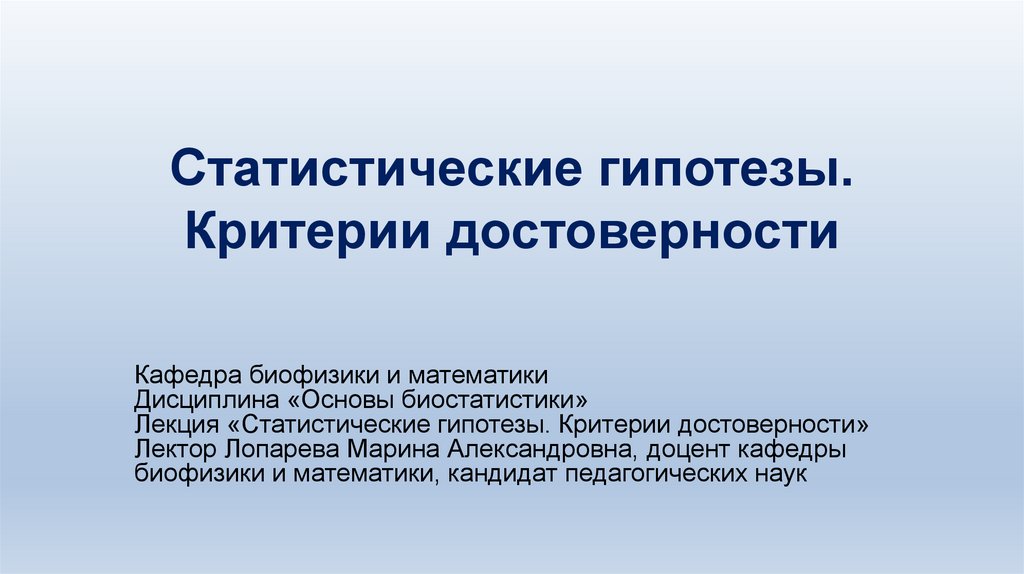 Статистические гипотезы. Критерии достоверности

Кафедра биофизики и математики
Дисциплина «Основы биостатистики»
Лекция «Статистические гипотезы. Критерии достоверности»
Лектор Лопарева Марина Александровна, доцент кафедры биофизики и математики, кандидат педагогических наук